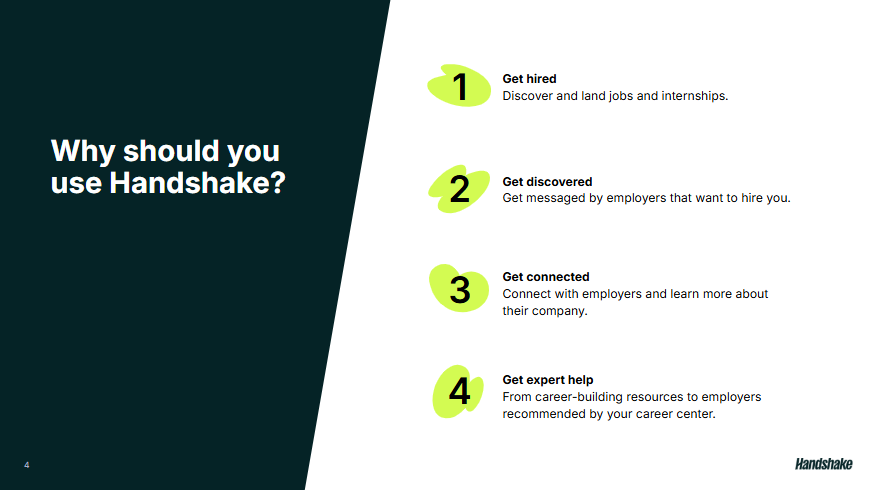 Why should you use Handshake?

1
Get hired
Discover and land jobs and internships.

2
Get discovered
Get messaged by employers that want to hire you.

3
Get connected
Connect with employers and learn more about their company.

4
Get expert help
From career-building resources to employers recommended by your career center.

4

Handshake